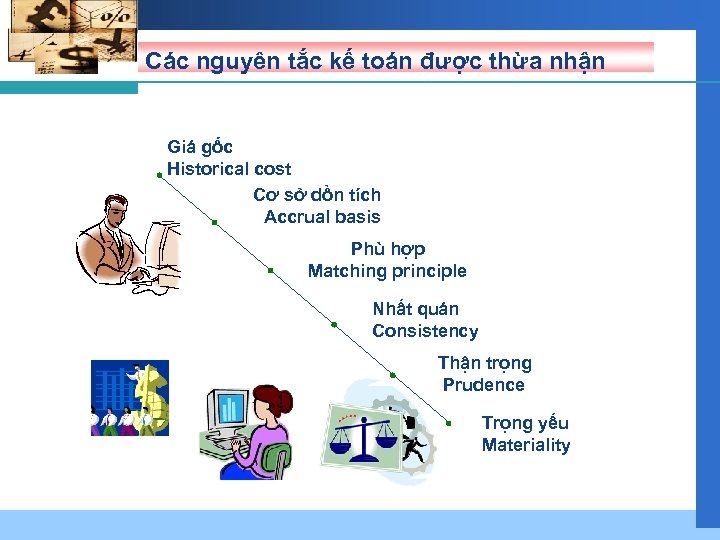 Các nguyên tắc kế toán được thừa nhận

Giá gốc
Historical cost

Cơ sở dồn tích
Accrual basis

Phù hợp
Matching principle

Nhất quán
Consistency

Thận trọng
Prudence

Trọng yếu
Materiality